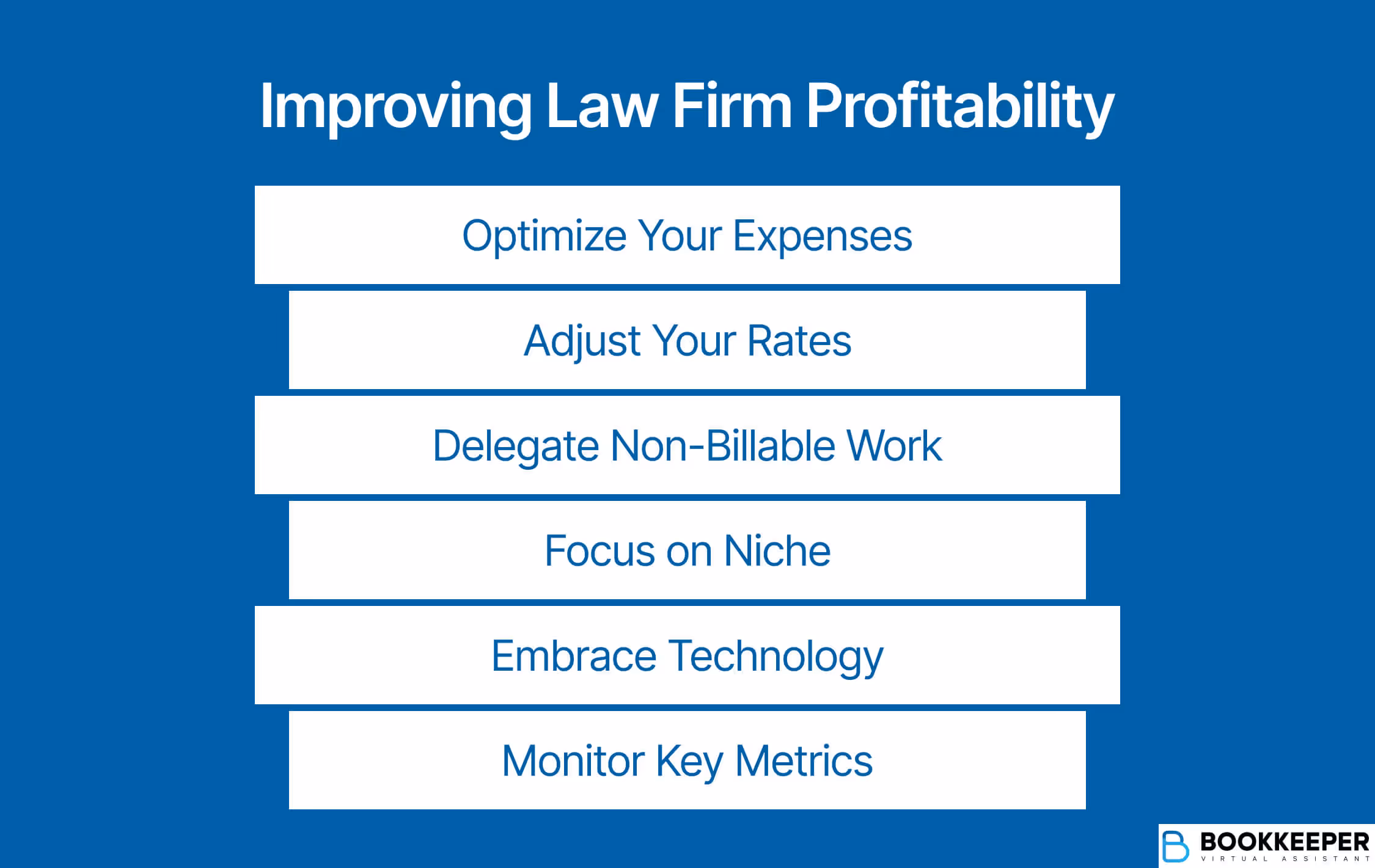 Improving Law Firm Profitability

Optimize Your Expenses

Adjust Your Rates

Delegate Non-Billable Work

Focus on Niche

Embrace Technology

Monitor Key Metrics

BOOKKEEPER
VIRTUAL ASSISTANT